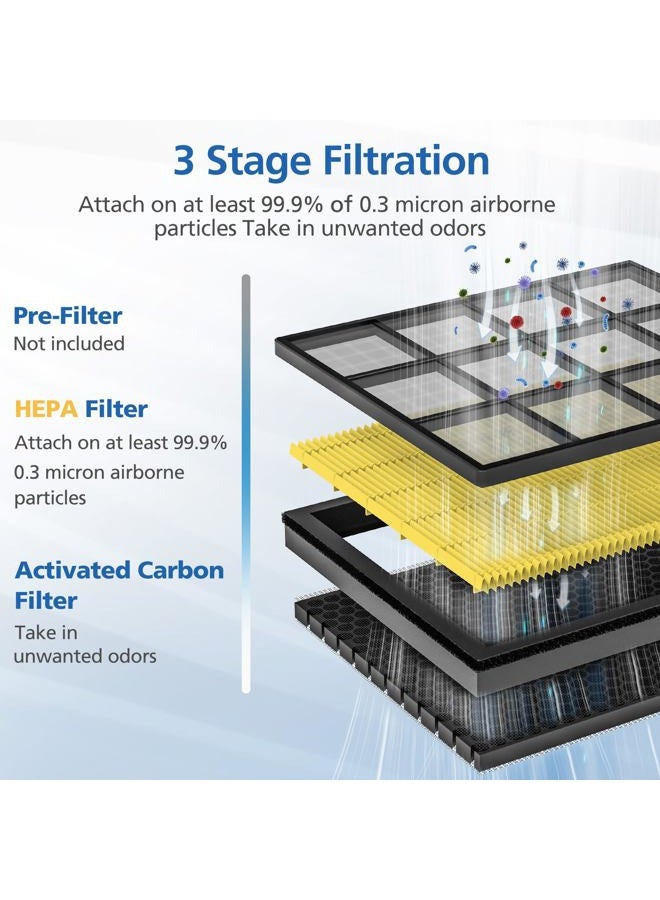 3 Stage Filtration

Attach on at least 99.9% of 0.3 micron airborne particles Take in unwanted odors

Pre-Filter
Not included

HEPA Filter
Attach on at least 99.9% 0.3 micron airborne particles

Activated Carbon Filter
Take in unwanted odors